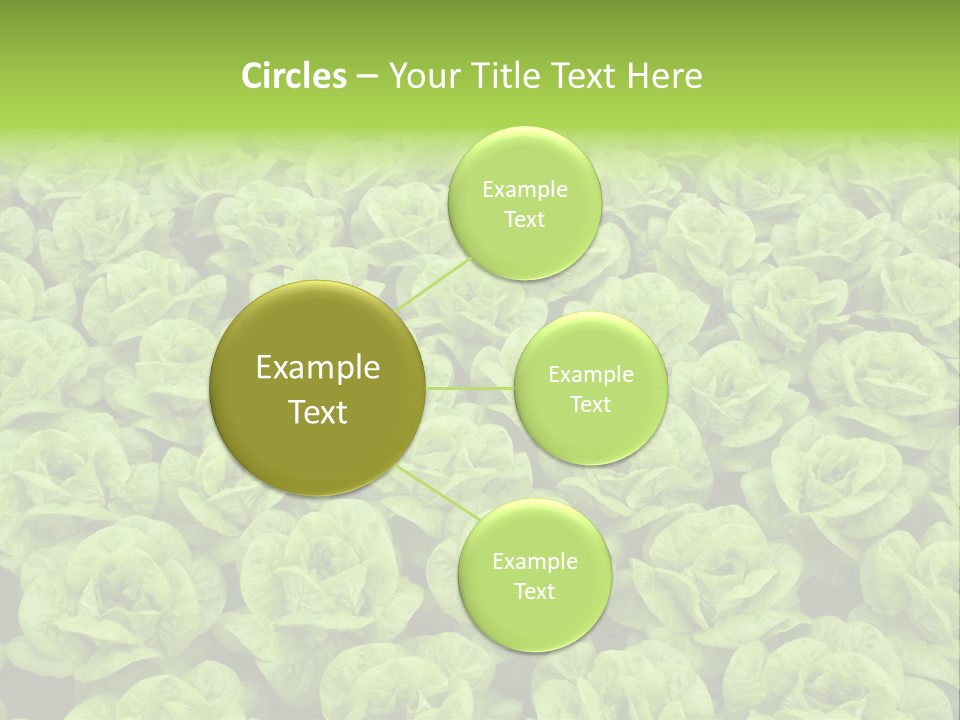 Circles – Your Title Text Here

Example Text

Example Text

Example Text

Example Text